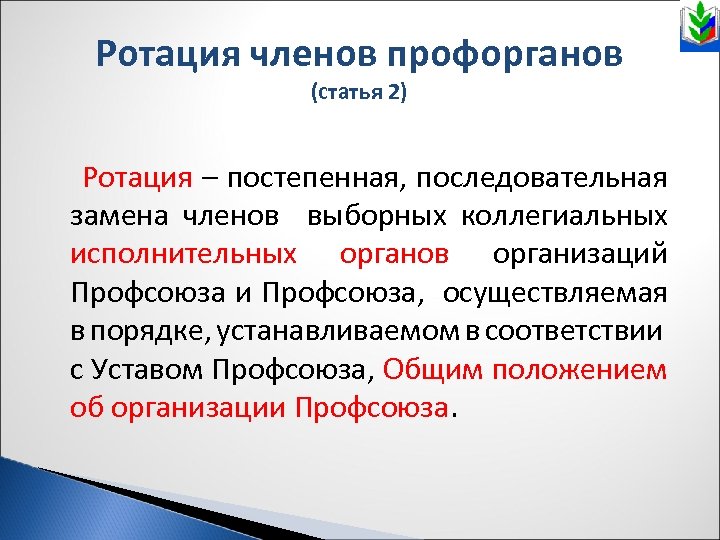 Ротация членов профорганов
(статья 2)

Ротация – постепенная, последовательная замена членов выборных коллегиальных исполнительных органов организаций Профсоюза и Профсоюза, осуществляемая в порядке, устанавливаемом в соответствии с Уставом Профсоюза, Общим положением об организации Профсоюза.